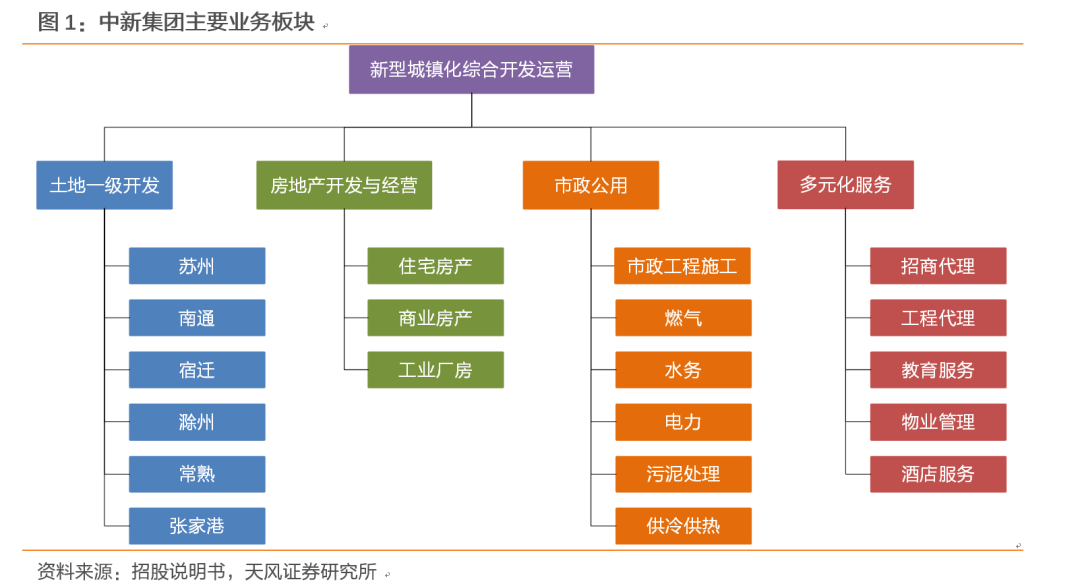 图 1：中新集团主要业务板块

新型城镇化综合开发运营

土地一级开发

苏州

南通

宿迁

滁州

常熟

张家港

房地产开发与经营

住宅房产

商业房产

工业厂房

市政公用

市政工程施工

燃气

水务

电力

污泥处理

供冷供热

多元化服务

招商代理

工程代理

教育服务

物业管理

酒店服务

资料来源：招股说明书，天风证券研究所